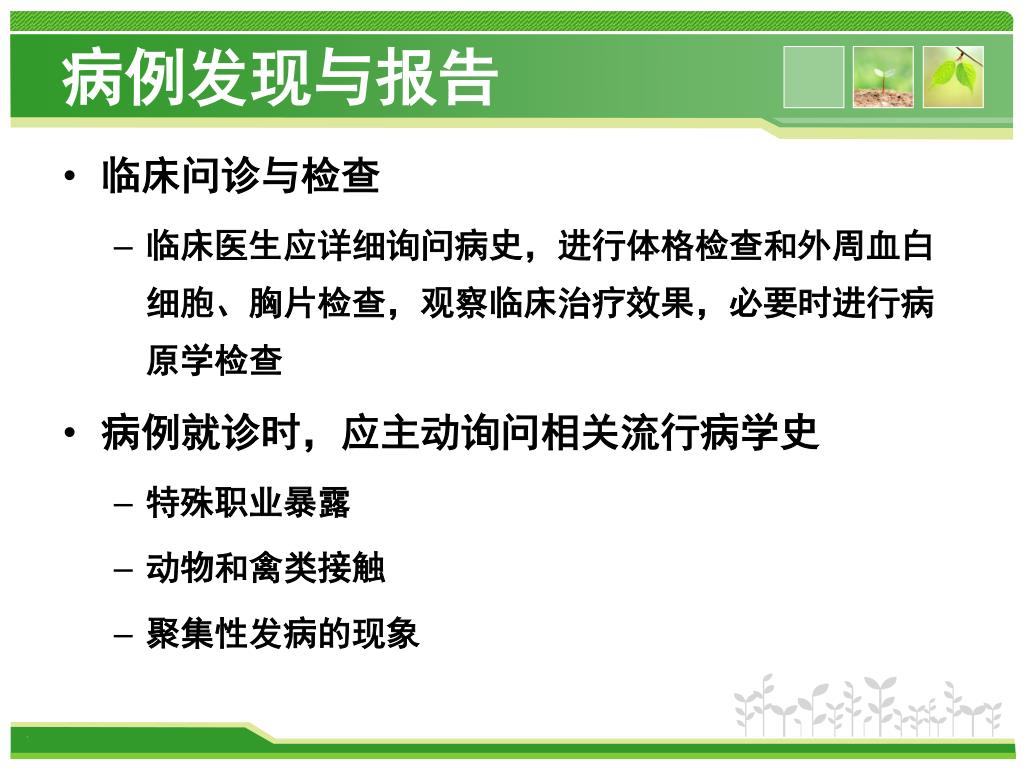 病例发现与报告

• 临床问诊与检查

– 临床医生应详细询问病史，进行体格检查和外周血白细胞、胸片检查，观察临床治疗效果，必要时进行病原学检查

• 病例就诊时，应主动询问相关流行病学史

– 特殊职业暴露

– 动物和禽类接触

– 聚集性发病的现象